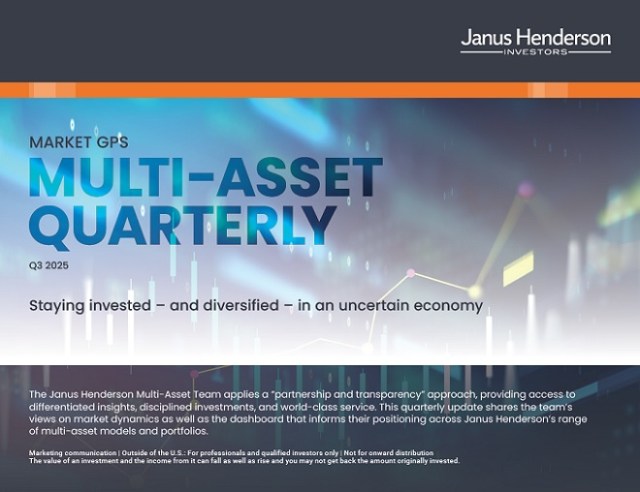 Janus Henderson
INVESTORS

MARKET GPS
MULTI-ASSET QUARTERLY
Q3 2025

Staying invested – and diversified – in an uncertain economy

The Janus Henderson Multi-Asset Team applies a "partnership and transparency" approach, providing access to differentiated insights, disciplined investments, and world-class service. This quarterly update shares the team's views on market dynamics as well as the dashboard that informs their positioning across Janus Henderson's range of multi-asset models and portfolios.

Marketing communication | Outside of the U.S.: For professionals and qualified investors only | Not for onward distribution
The value of an investment and the income from it can fall as well as rise and you may not get back the amount originally invested.